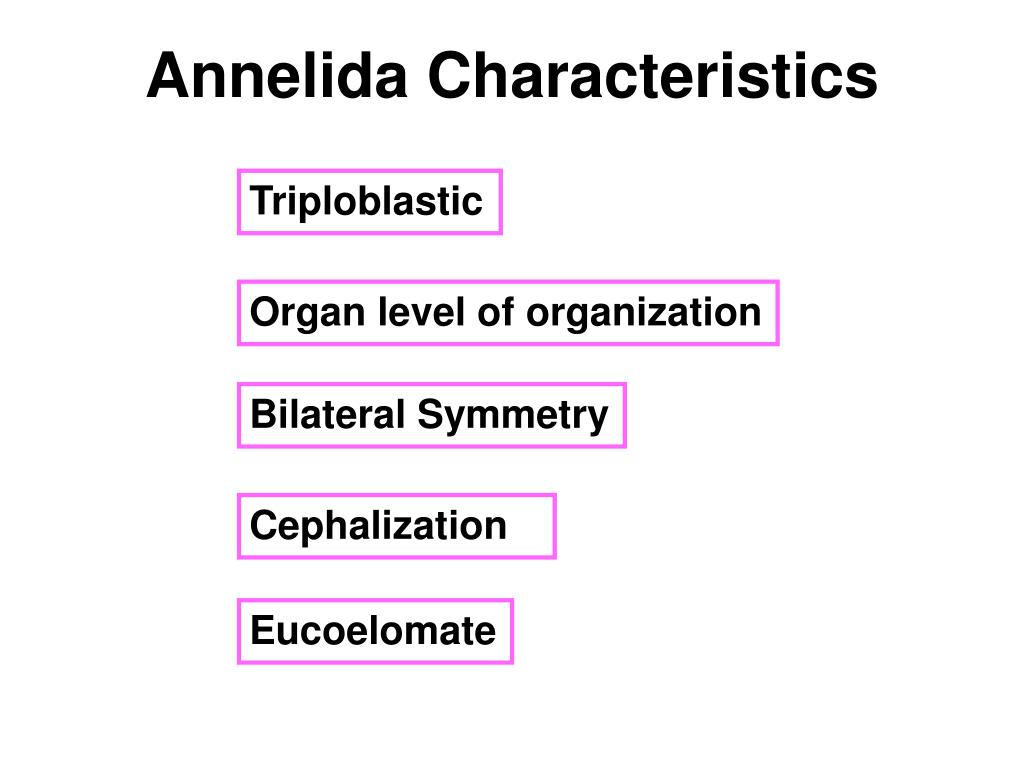 Annelida Characteristics

Triploblastic

Organ level of organization

Bilateral Symmetry

Cephalization

Eucoelomate